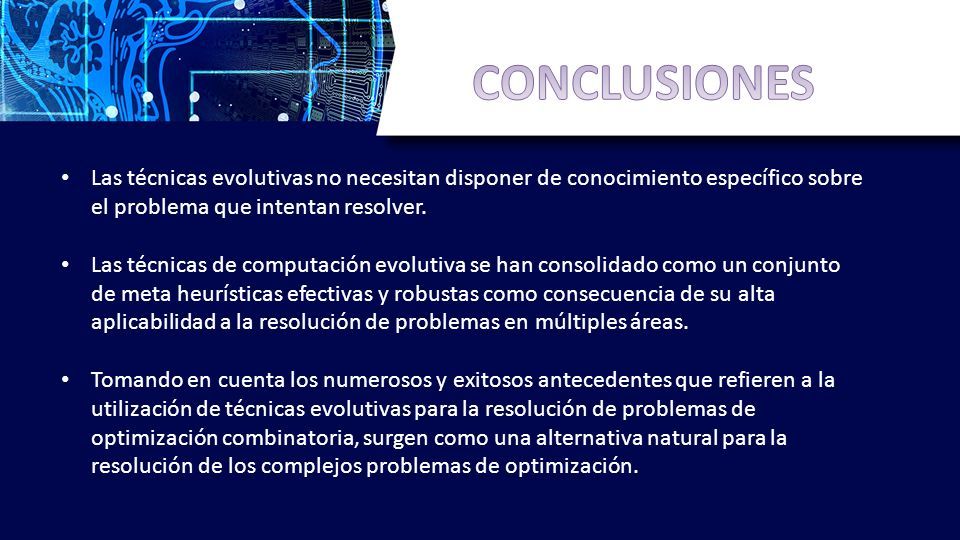 CONCLUSIONES

• Las técnicas evolutivas no necesitan disponer de conocimiento específico sobre el problema que intentan resolver.

• Las técnicas de computación evolutiva se han consolidado como un conjunto de meta heurísticas efectivas y robustas como consecuencia de su alta aplicabilidad a la resolución de problemas en múltiples áreas.

• Tomando en cuenta los numerosos y exitosos antecedentes que refieren a la utilización de técnicas evolutivas para la resolución de problemas de optimización combinatoria, surgen como una alternativa natural para la resolución de los complejos problemas de optimización.